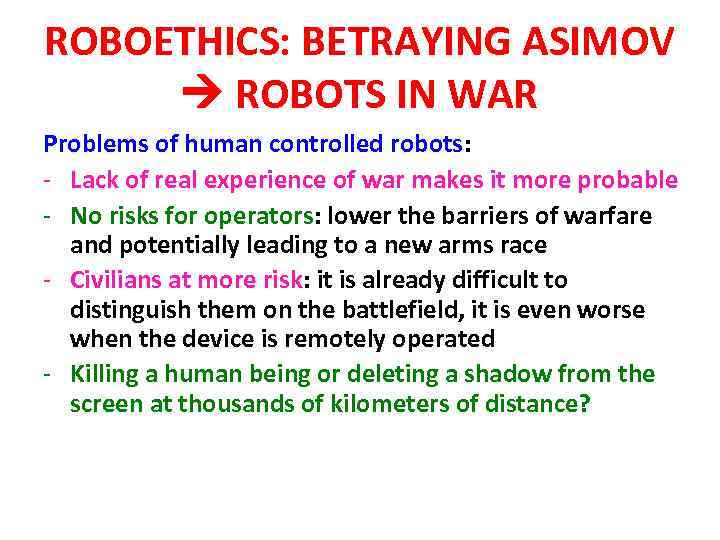 ROBOETHICS: BETRAYING ASIMOV
→ ROBOTS IN WAR

Problems of human controlled robots:

- Lack of real experience of war makes it more probable
- No risks for operators: lower the barriers of warfare and potentially leading to a new arms race
- Civilians at more risk: it is already difficult to distinguish them on the battlefield, it is even worse when the device is remotely operated
- Killing a human being or deleting a shadow from the screen at thousands of kilometers of distance?